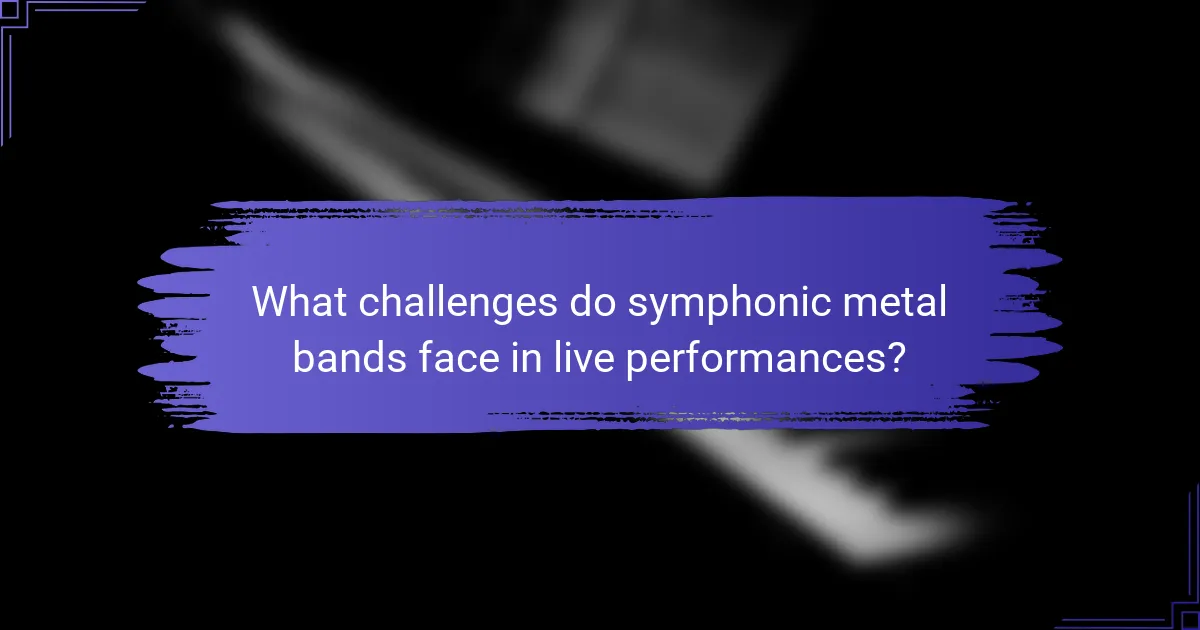 What challenges do symphonic metal bands face in live performances?